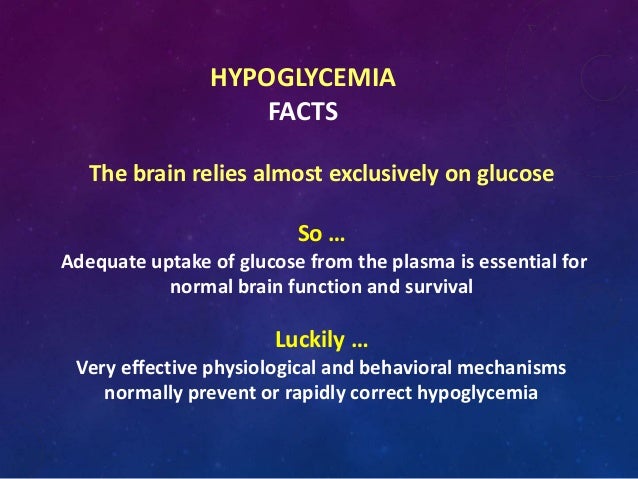 HYPOGLYCEMIA
FACTS

The brain relies almost exclusively on glucose

So …
Adequate uptake of glucose from the plasma is essential for normal brain function and survival

Luckily …
Very effective physiological and behavioral mechanisms normally prevent or rapidly correct hypoglycemia